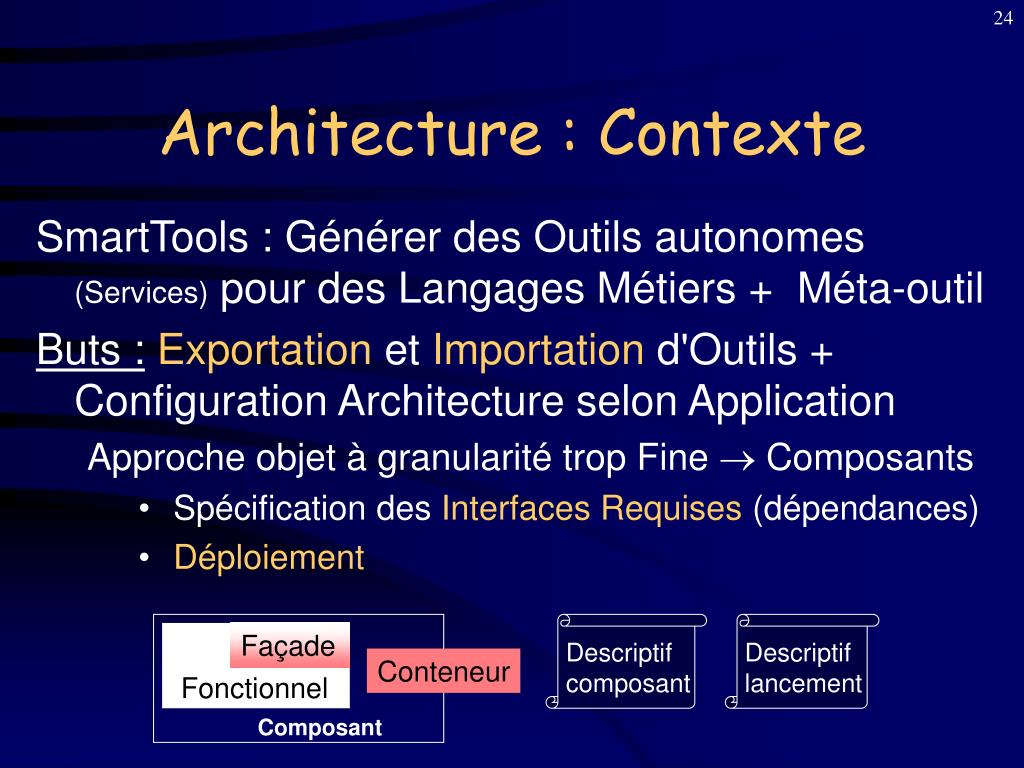 24

Architecture : Contexte

SmartTools : Générer des Outils autonomes (Services) pour des Langages Métiers + Méta-outil

Buts : Exportation et Importation d'Outils + Configuration Architecture selon Application

Approche objet à granularité trop Fine $\rightarrow$ Composants

• Spécification des Interfaces Requises (dépendances)

• Déploiement

Façade

Fonctionnel

Conteneur

Composant

Descriptif composant

Descriptif lancement